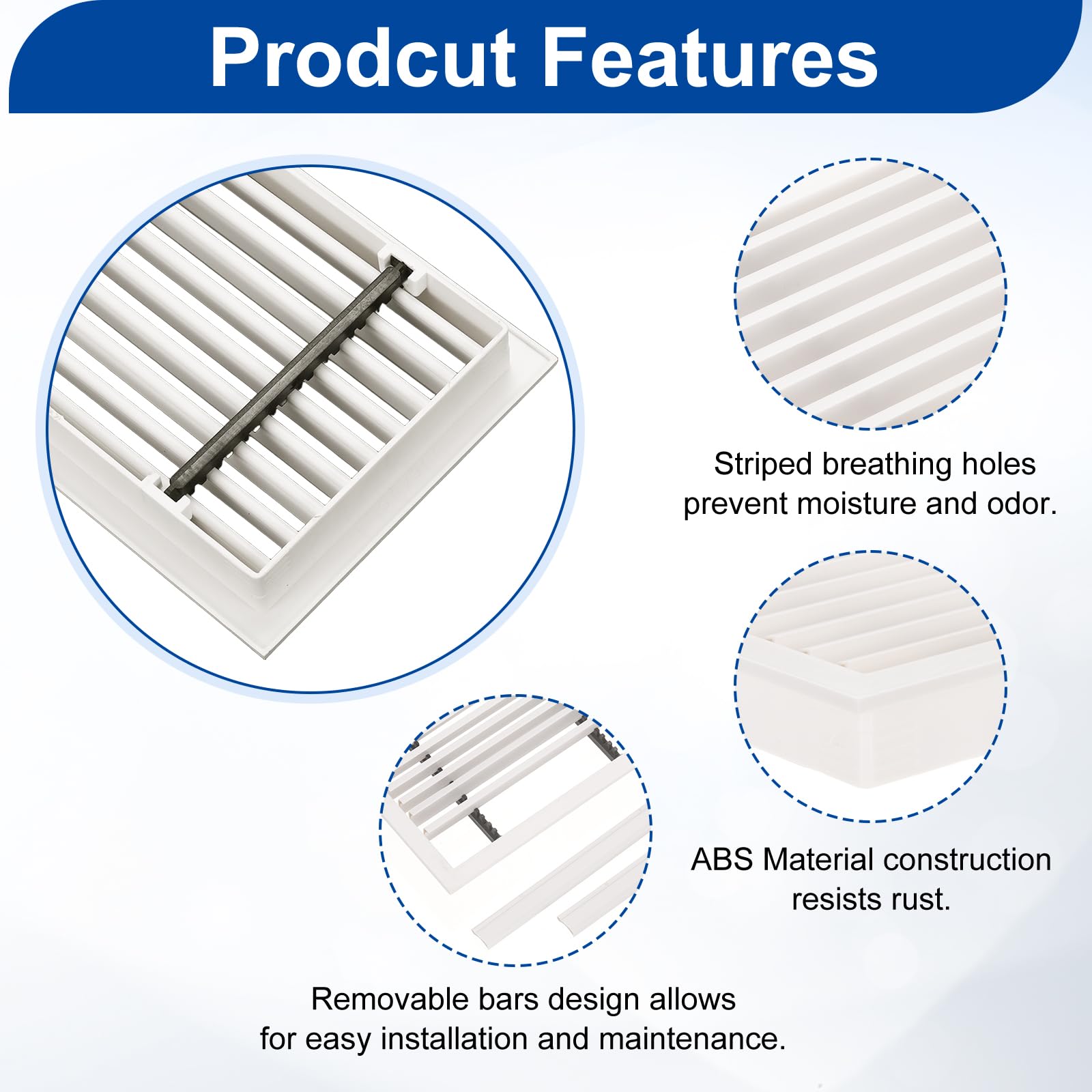 Prodcut Features

Striped breathing holes prevent moisture and odor.

ABS Material construction resists rust.

Removable bars design allows for easy installation and maintenance.